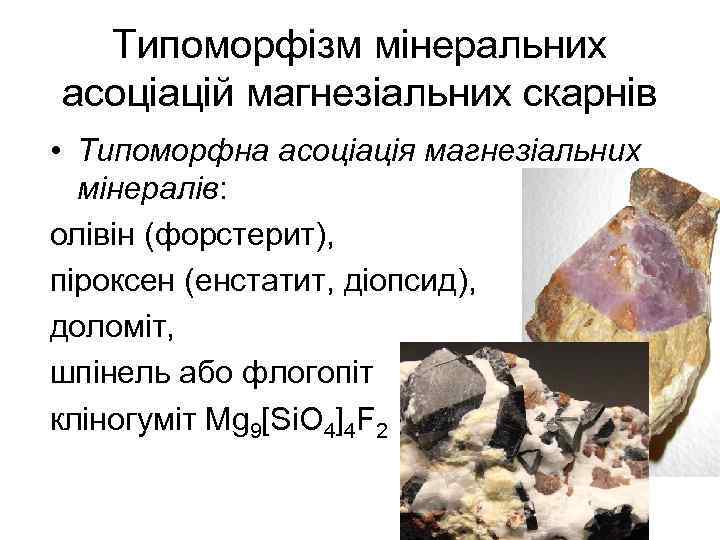 Типоморфізм мінеральних асоціацій магнезіальних скарнів

• Типоморфна асоціація магнезіальних мінералів:

олівін (форстерит),

піроксен (енстатит, діопсид),

доломіт,

шпінель або флогопіт

кліногуміт $Mg_9[SiO_4]_4F_2$